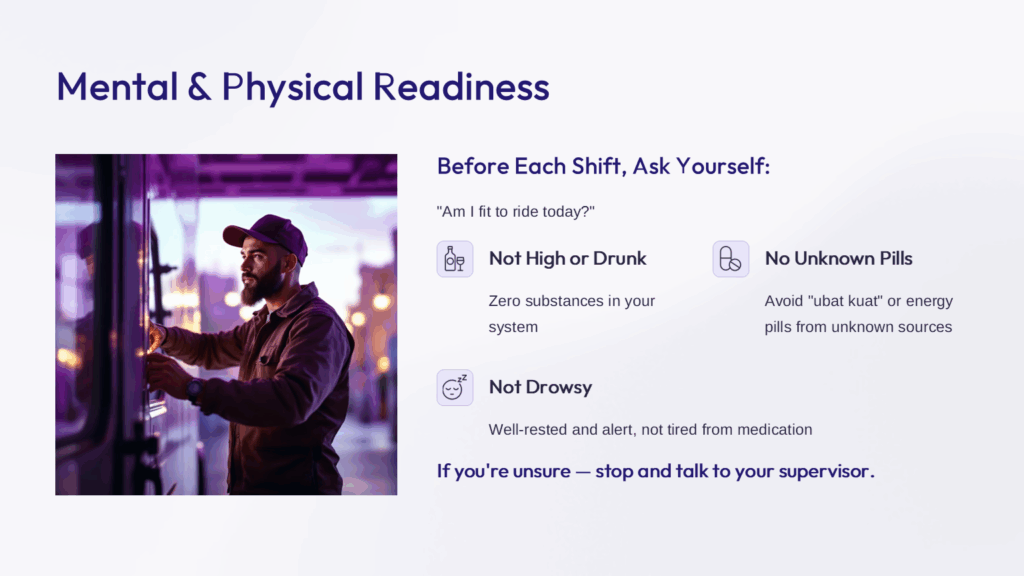 Mental & Physical Readiness

Before Each Shift, Ask Yourself:

"Am I fit to ride today?"

Not High or Drunk

Zero substances in your system

No Unknown Pills

Avoid "ubat kuat" or energy pills from unknown sources

Not Drowsy

Well-rested and alert, not tired from medication

If you're unsure — stop and talk to your supervisor.